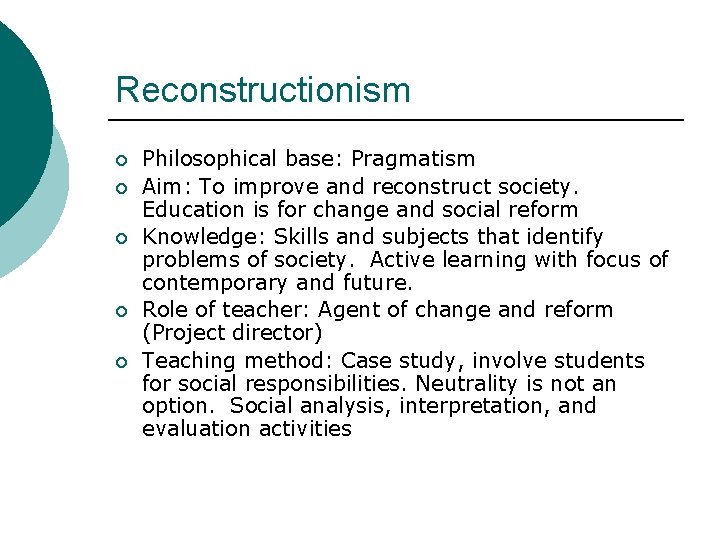 Reconstructionism

- Philosophical base: Pragmatism
- Aim: To improve and reconstruct society. Education is for change and social reform
- Knowledge: Skills and subjects that identify problems of society. Active learning with focus of contemporary and future.
- Role of teacher: Agent of change and reform (Project director)
- Teaching method: Case study, involve students for social responsibilities. Neutrality is not an option. Social analysis, interpretation, and evaluation activities